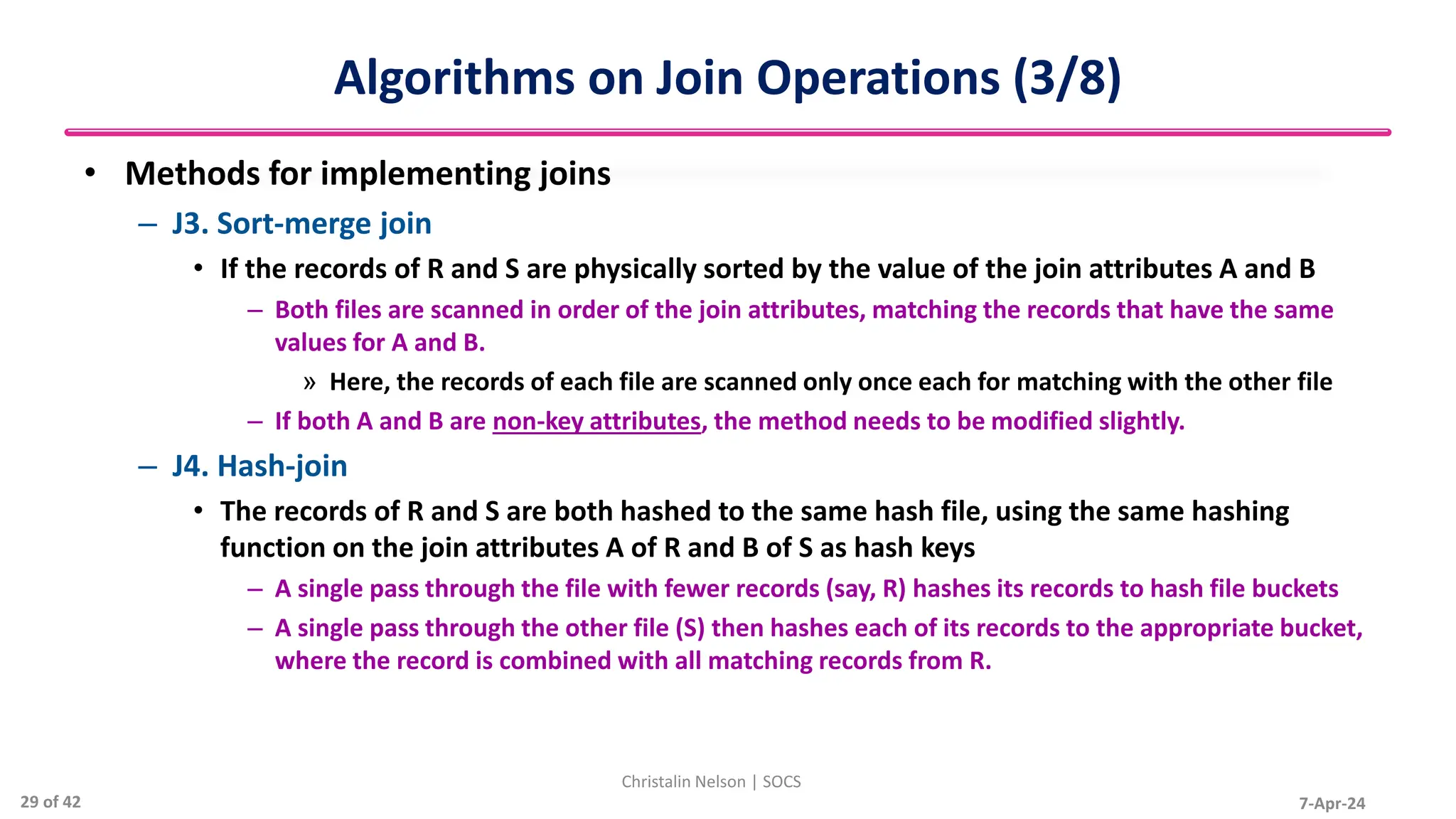 Algorithms on Join Operations (3/8)

• Methods for implementing joins

– J3. Sort-merge join

• If the records of R and S are physically sorted by the value of the join attributes A and B

– Both files are scanned in order of the join attributes, matching the records that have the same values for A and B.

» Here, the records of each file are scanned only once each for matching with the other file

– If both A and B are non-key attributes, the method needs to be modified slightly.

– J4. Hash-join

• The records of R and S are both hashed to the same hash file, using the same hashing function on the join attributes A of R and B of S as hash keys

– A single pass through the file with fewer records (say, R) hashes its records to hash file buckets

– A single pass through the other file (S) then hashes each of its records to the appropriate bucket, where the record is combined with all matching records from R.

Christalin Nelson | SOCS

29 of 42

7-Apr-24